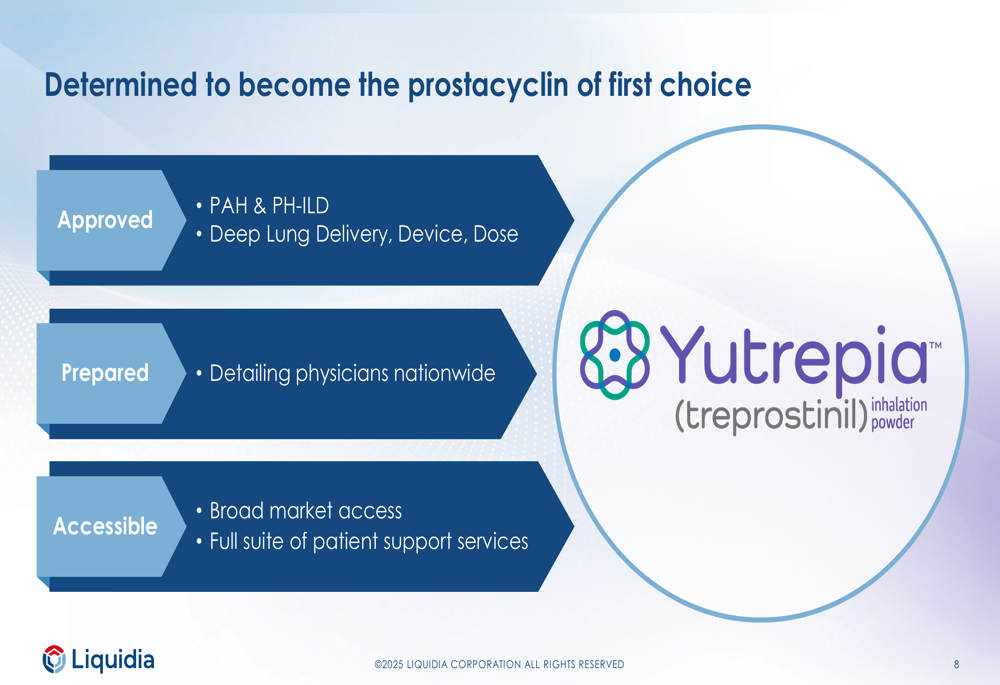 Determined to become the prostacyclin of first choice

Approved
• PAH & PH-ILD
• Deep Lung Delivery, Device, Dose

Prepared
• Detailing physicians nationwide

Accessible
• Broad market access
• Full suite of patient support services

Yutrepia™
(treprostinil) inhalation powder

Liquidia

©2025 LIQUIDIA CORPORATION ALL RIGHTS RESERVED

8